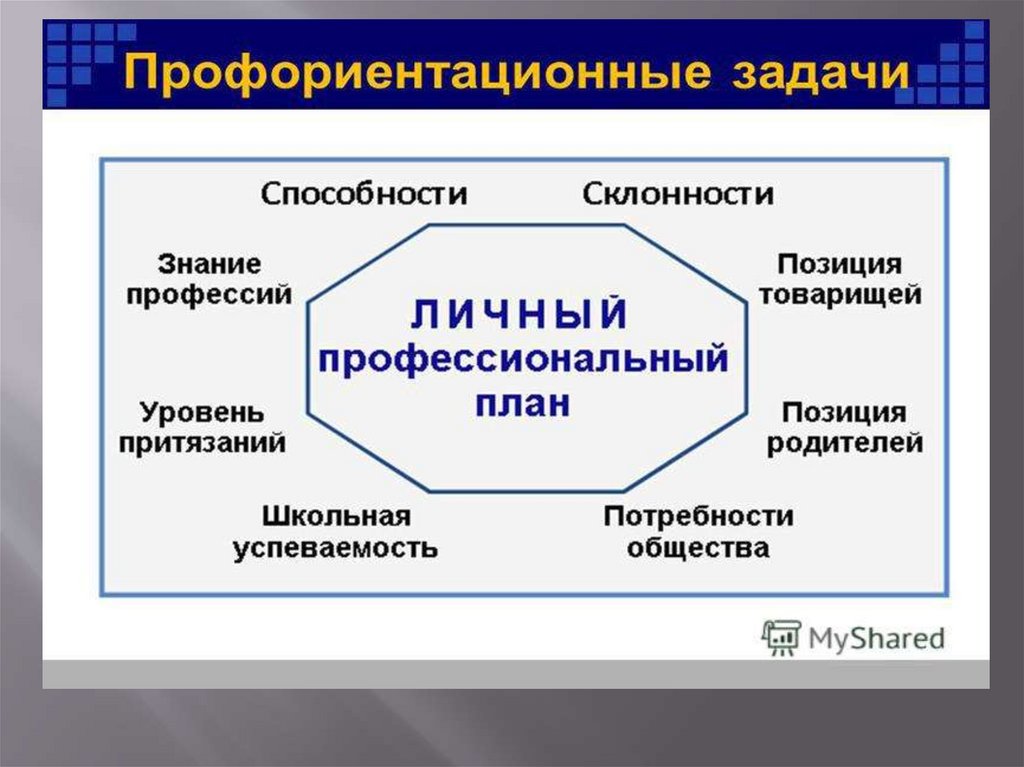 Профориентационные задачи

Способности

Склонности

Знание профессий

Позиция товарищей

ЛИЧНЫЙ профессиональный план

Уровень притязаний

Позиция родителей

Школьная успеваемость

Потребности общества

MyShared